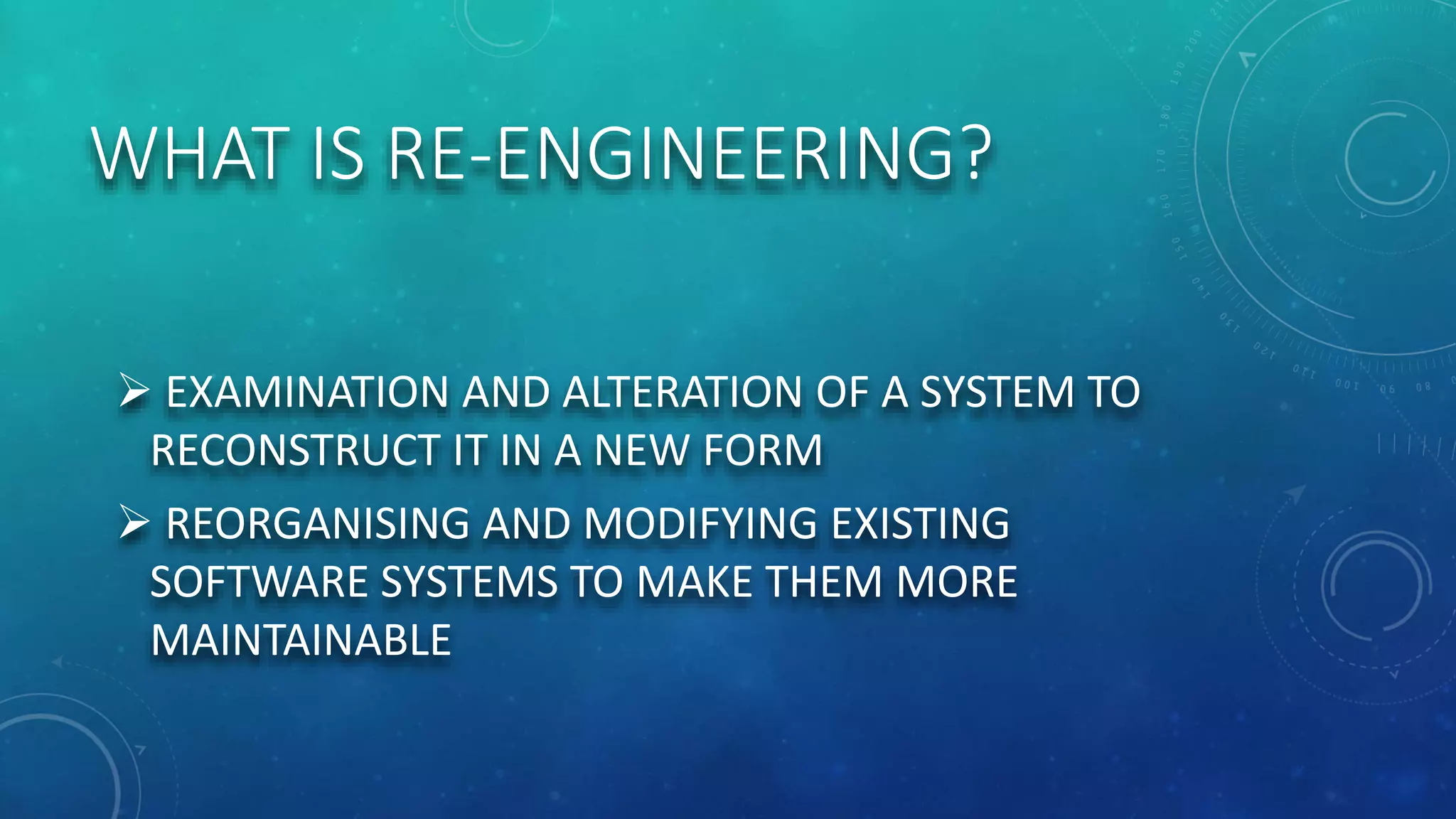 WHAT IS RE-ENGINEERING?

➢ EXAMINATION AND ALTERATION OF A SYSTEM TO RECONSTRUCT IT IN A NEW FORM

➢ REORGANISING AND MODIFYING EXISTING SOFTWARE SYSTEMS TO MAKE THEM MORE MAINTAINABLE